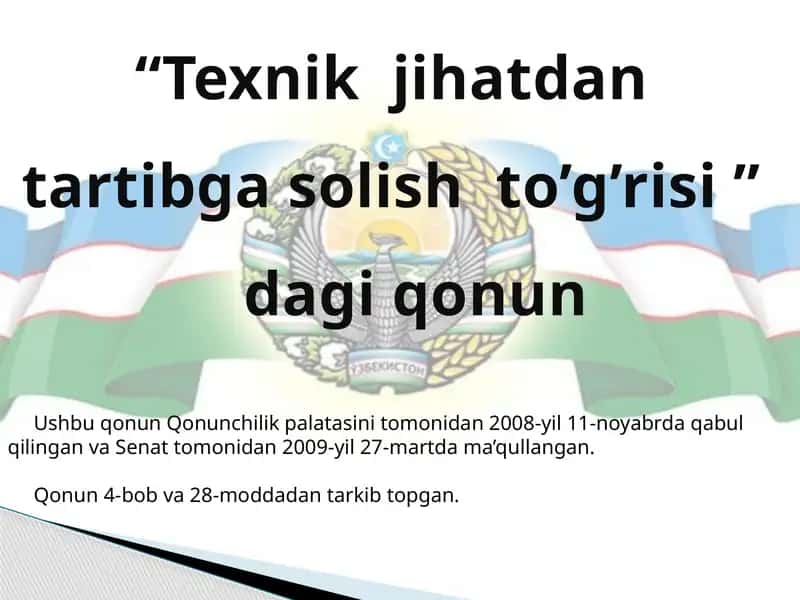 “Texnik jihatdan tartibga solish to’g’risi ” dagi qonun

ЎЗБЕКИСТОН

Ushbu qonun Qonunchilik palatasini tomonidan 2008-yil 11-noyabrda qabul qilingan va Senat tomonidan 2009-yil 27-martda ma’qullangan.

Qonun 4-bob va 28-moddadan tarkib topgan.